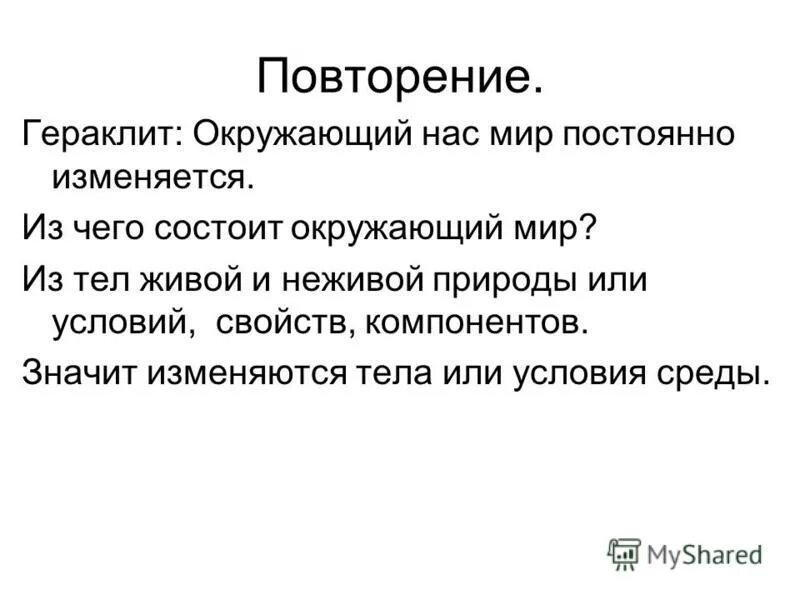 Повторение.

Гераклит: Окружающий нас мир постоянно изменяется.

Из чего состоит окружающий мир?

Из тел живой и неживой природы или условий, свойств, компонентов.

Значит изменяются тела или условия среды.

MyShared